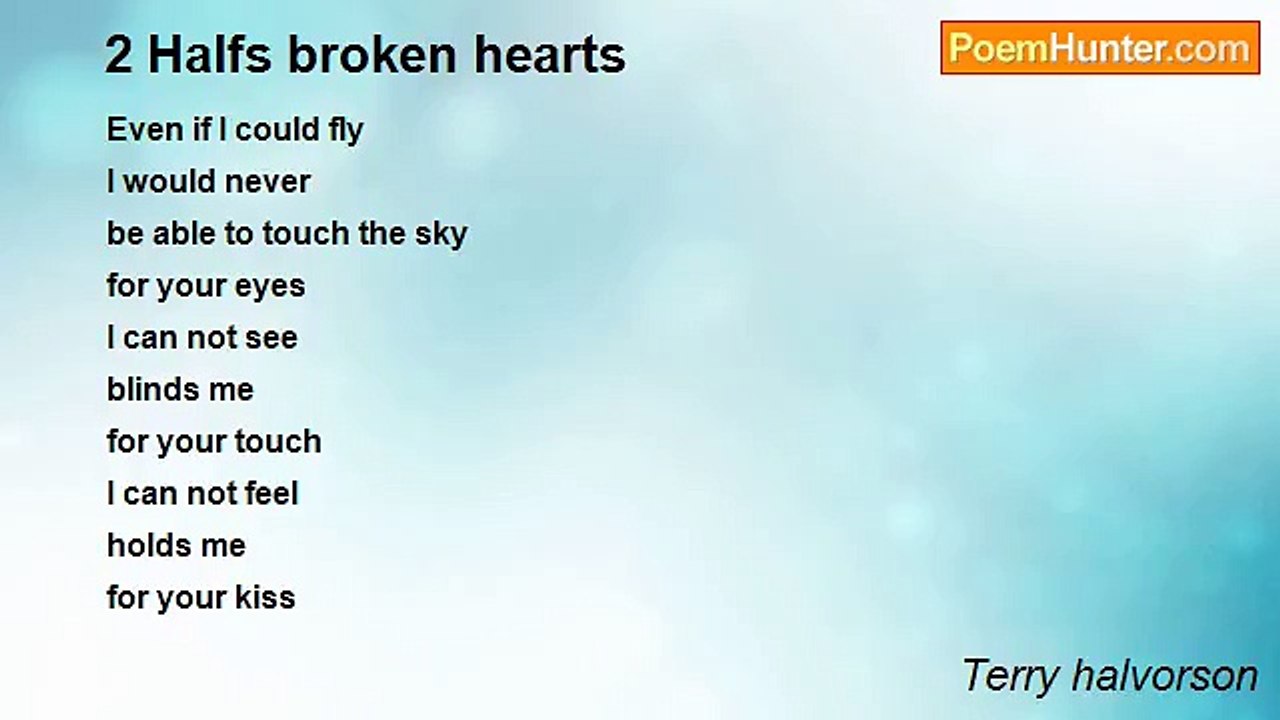 2 Halfs broken hearts

PoemHunter.com

Even if I could fly
I would never
be able to touch the sky
for your eyes
I can not see
blinds me
for your touch
I can not feel
holds me
for your kiss

Terry halvorson